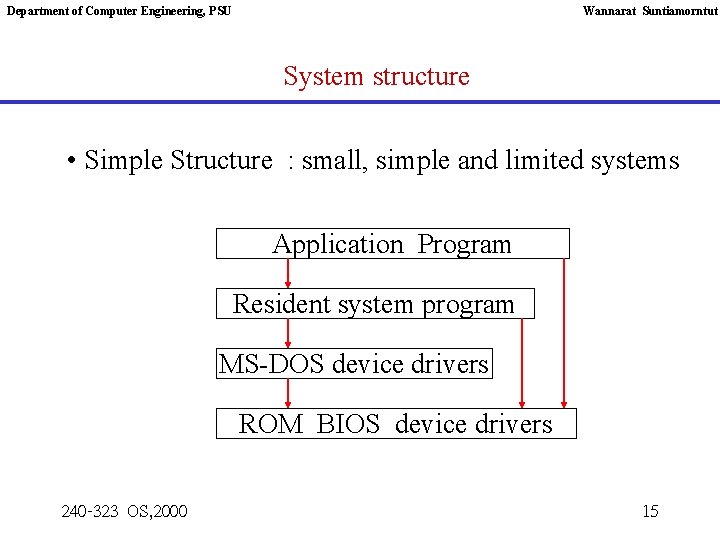 Department of Computer Engineering, PSU

Wannarat Suntiamorntut

System structure

• Simple Structure : small, simple and limited systems

Application Program

Resident system program

MS-DOS device drivers

ROM BIOS device drivers

240-323 OS,2000

15